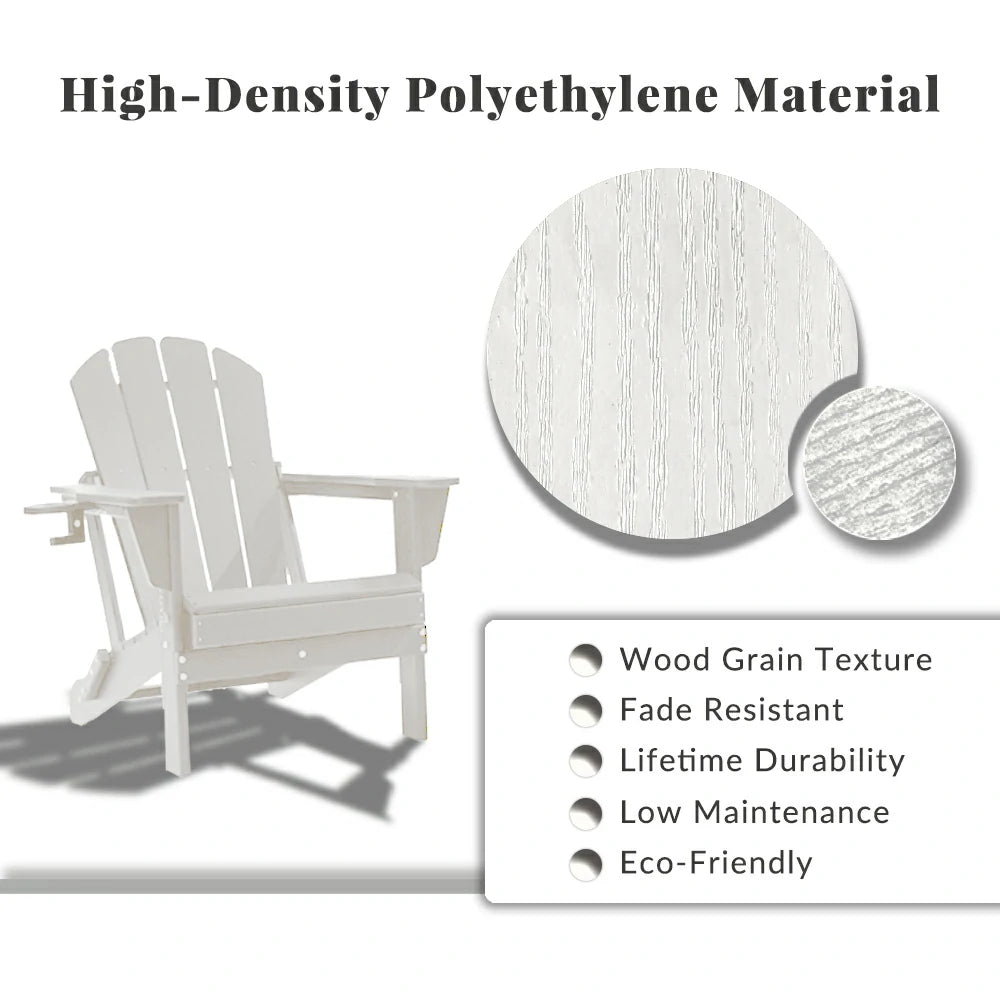 High-Density Polyethylene Material

Wood Grain Texture
Fade Resistant
Lifetime Durability
Low Maintenance
Eco-Friendly